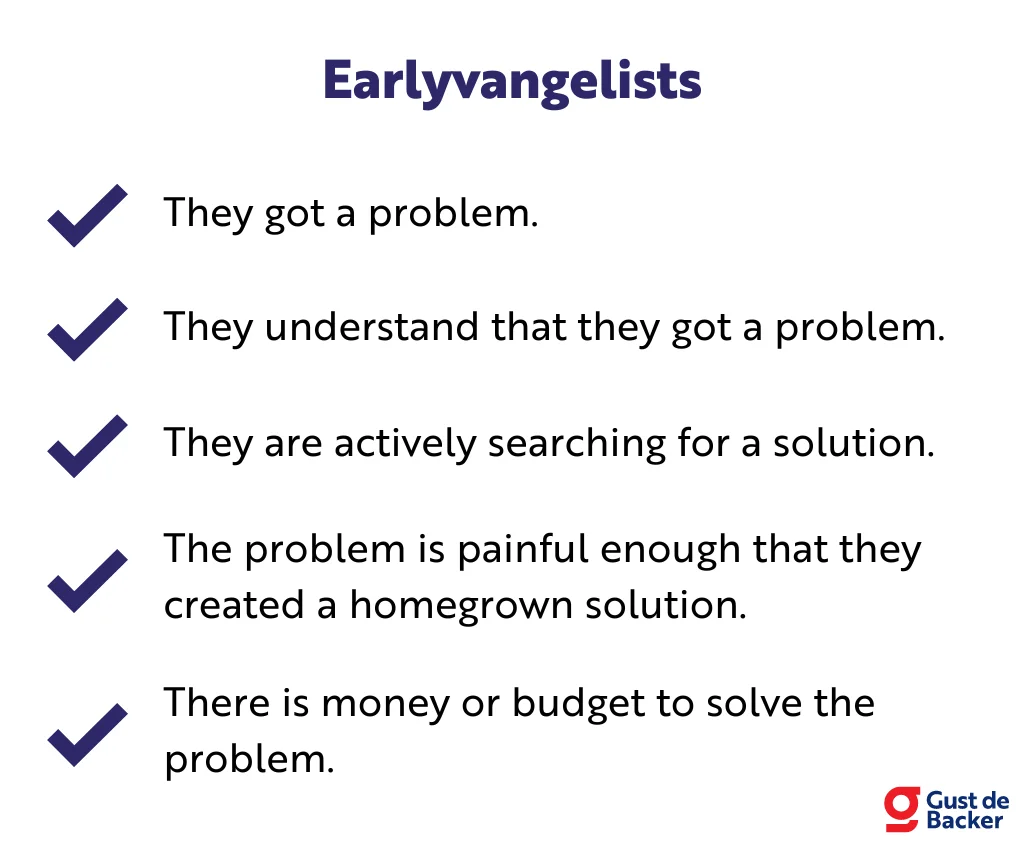 Earlyvangelists

They got a problem.

They understand that they got a problem.

They are actively searching for a solution.

The problem is painful enough that they created a homegrown solution.

There is money or budget to solve the problem.

Gust de Backer